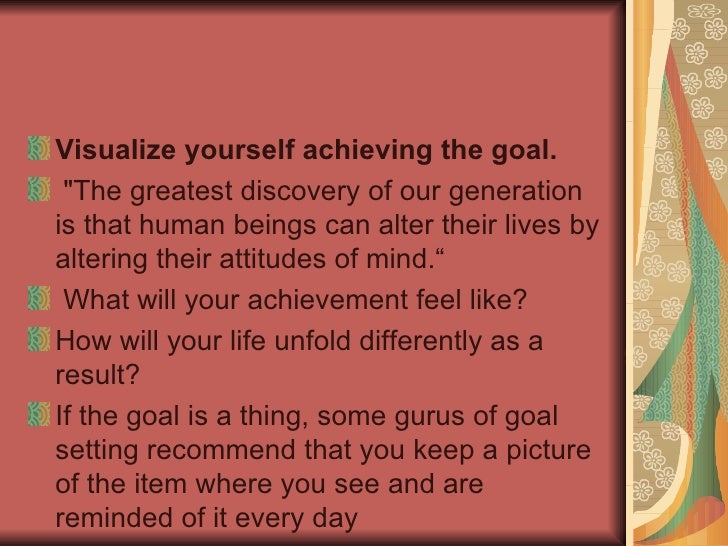 Visualize yourself achieving the goal.

"The greatest discovery of our generation is that human beings can alter their lives by altering their attitudes of mind.“

What will your achievement feel like?

How will your life unfold differently as a result?

If the goal is a thing, some gurus of goal setting recommend that you keep a picture of the item where you see and are reminded of it every day